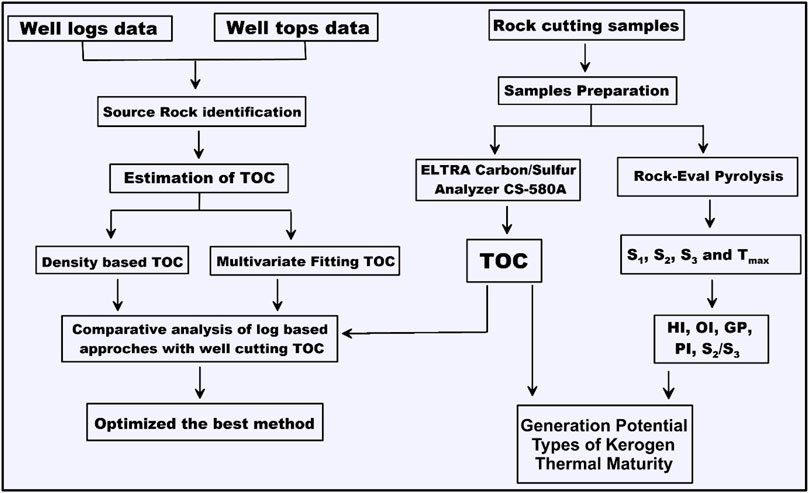 Well logs data

Well tops data

Source Rock identification

Estimation of TOC

Density based TOC

Multivariate Fitting TOC

Comparative analysis of log based approches with well cutting TOC

Optimized the best method

Rock cutting samples

Samples Preparation

ELTRA Carbon/Sulfur Analyzer CS-580A

Rock-Eval Pyrolysis

TOC

$S_1$, $S_2$, $S_3$ and $T_{max}$

HI, OI, GP, PI, $S_2/S_3$

Generation Potential Types of Kerogen Thermal Maturity